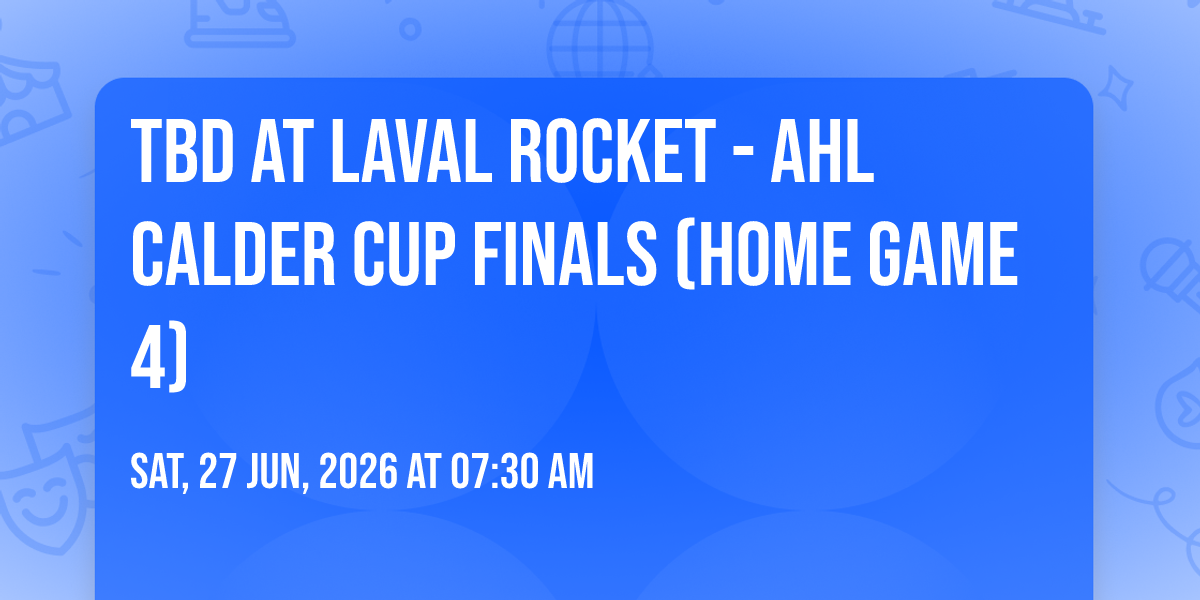 TBD AT LAVAL ROCKET - AHL CALDER CUP FINALS (HOME GAME 4)

SAT, 27 JUN, 2026 AT 07:30 AM